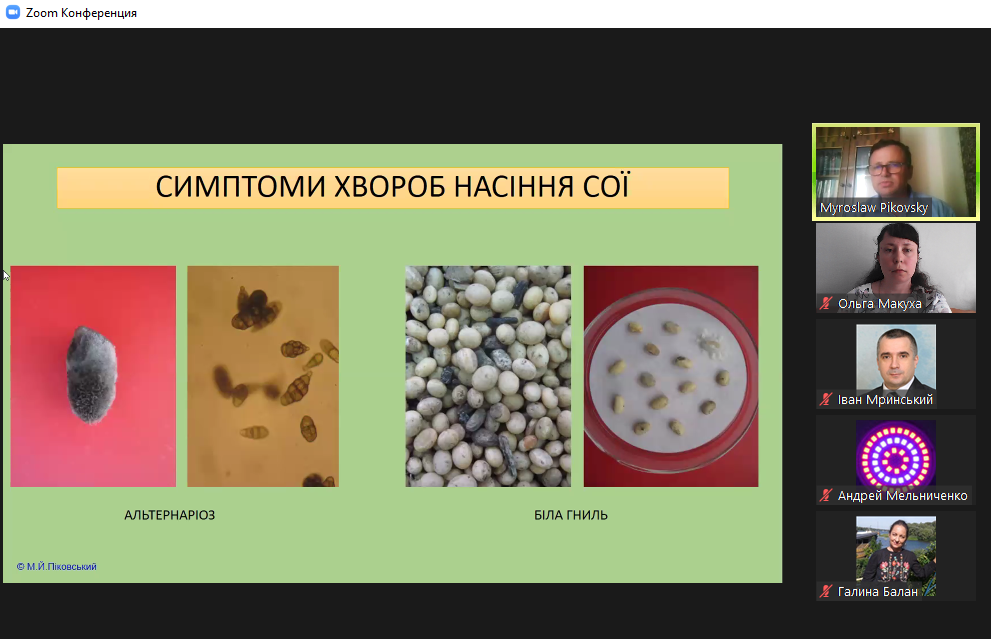 Zoom Конференция

СИМПТОМИ ХВОРОБ НАСІННЯ СОЇ

АЛЬТЕРНАРІОЗ

БІЛА ГНИЛЬ

© М.Й.Піковський

Myroslaw Pikovsky

Ольга Макуха

Іван Мринський

Андрей Мельниченко

Галина Балан